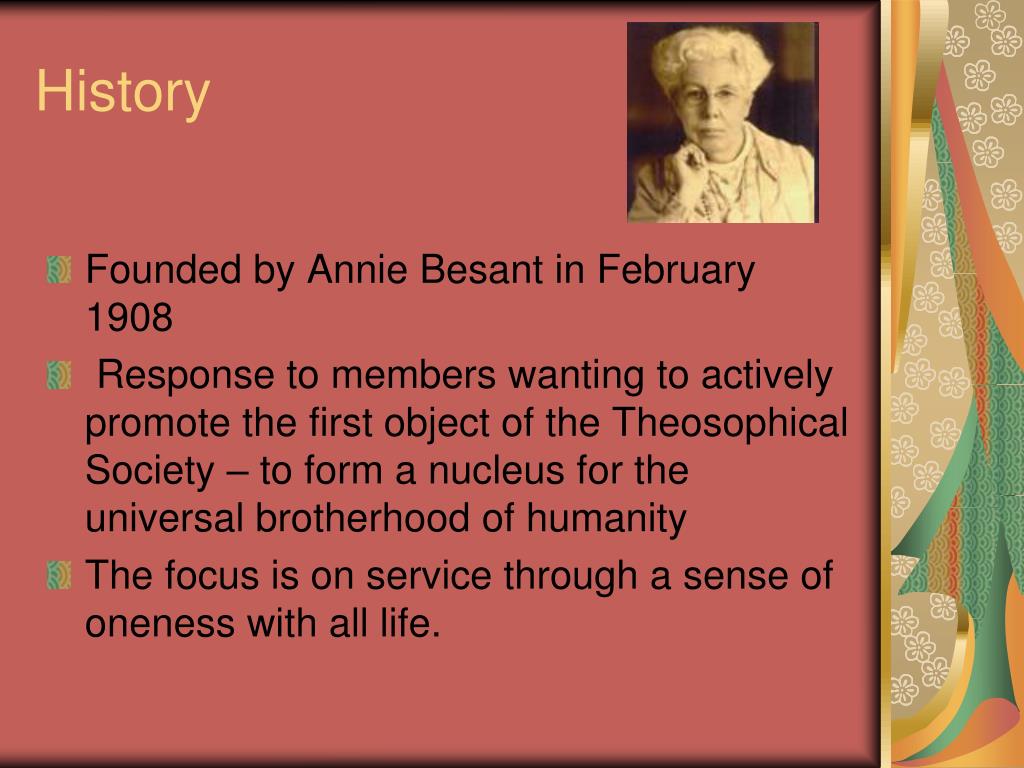 History

Founded by Annie Besant in February 1908

Response to members wanting to actively promote the first object of the Theosophical Society – to form a nucleus for the universal brotherhood of humanity

The focus is on service through a sense of oneness with all life.